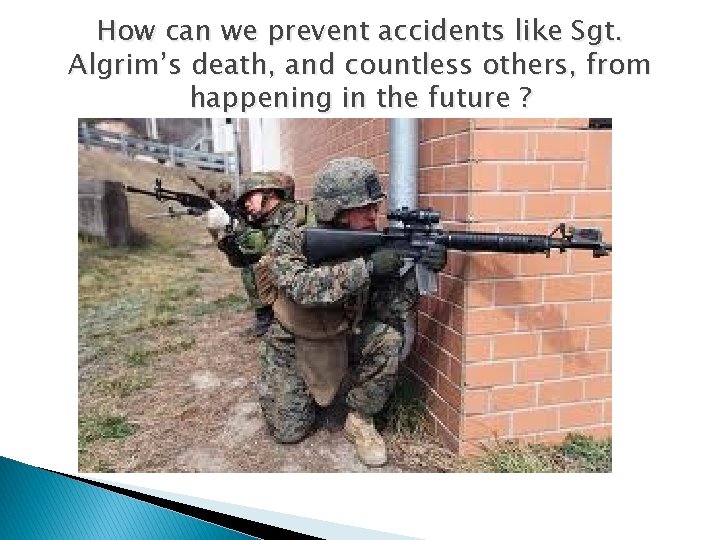 How can we prevent accidents like Sgt. Algrim's death, and countless others, from happening in the future ?